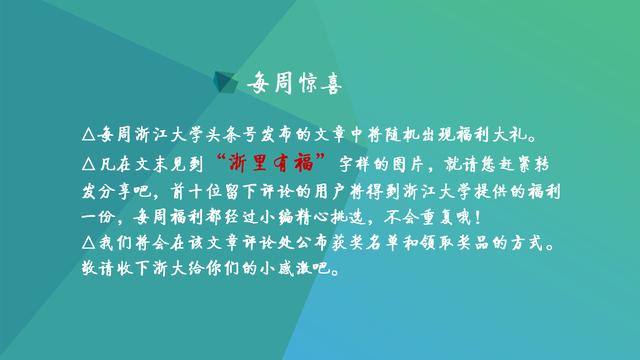 每周惊喜

△每周浙江大学头条号发布的文章中将随机出现福利大礼。
△凡在文末见到“浙里有福”字样的图片，就请您赶紧转发分享吧，前十位留下评论的用户将得到浙江大学提供的福利一份，每周福利都经过小编精心挑选，不会重复哦！
△我们将会在该文章评论处公布获奖名单和领取奖品的方式。敬请收下浙大给你们的小感激吧。